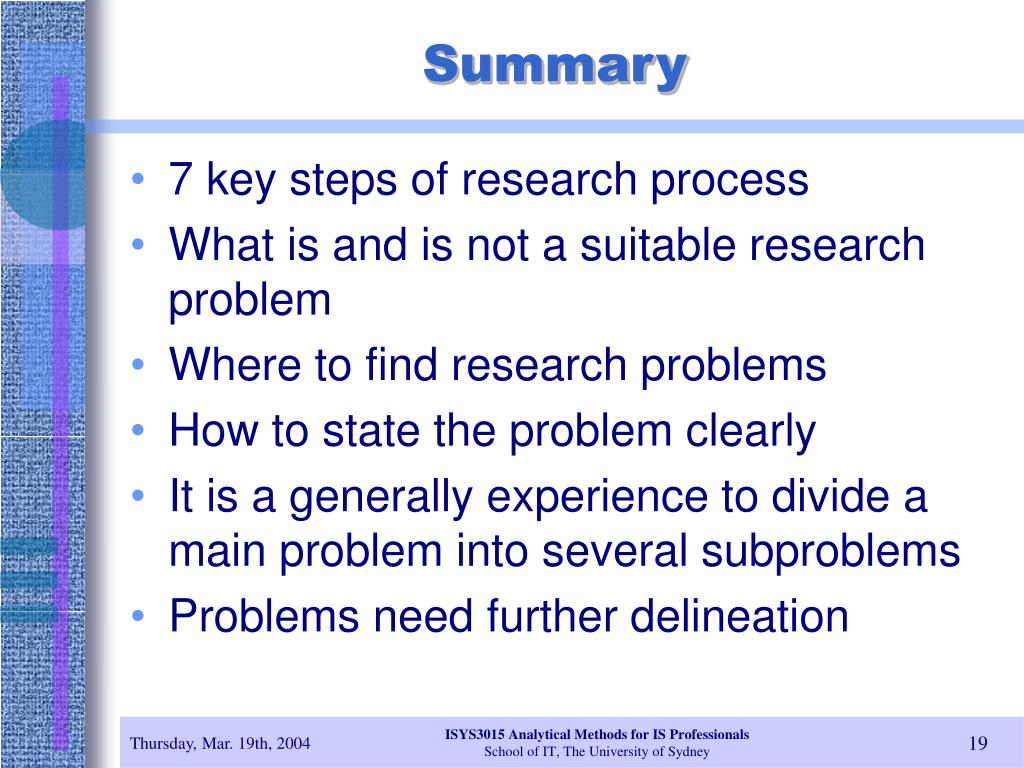 Summary

• 7 key steps of research process
• What is and is not a suitable research problem
• Where to find research problems
• How to state the problem clearly
• It is a generally experience to divide a main problem into several subproblems
• Problems need further delineation

Thursday, Mar. 19th, 2004

ISYS3015 Analytical Methods for IS Professionals
School of IT, The University of Sydney

19